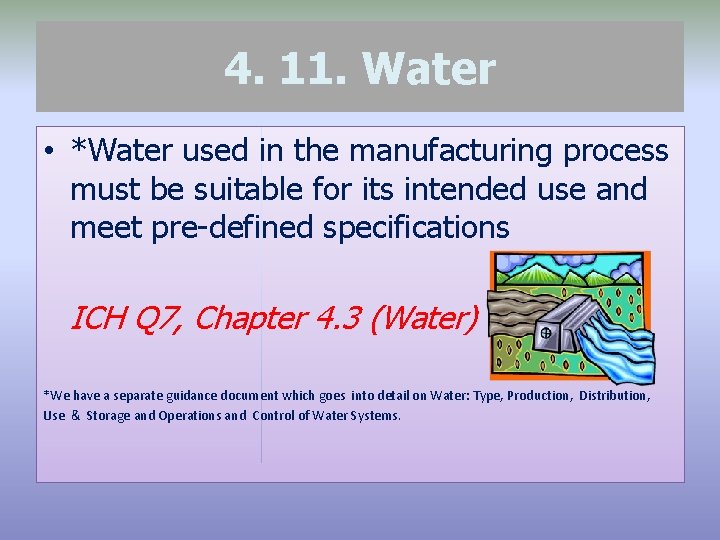 4. 11. Water

• *Water used in the manufacturing process must be suitable for its intended use and meet pre-defined specifications

ICH Q7, Chapter 4.3 (Water)

*We have a separate guidance document which goes into detail on Water: Type, Production, Distribution, Use & Storage and Operations and Control of Water Systems.